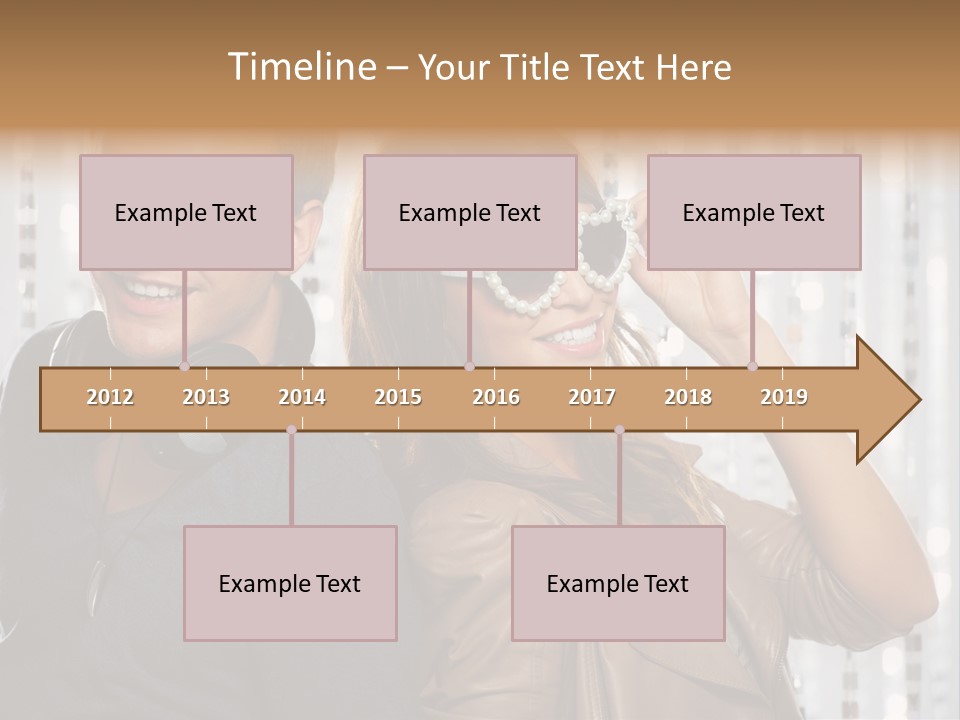 Timeline – Your Title Text Here

Example Text

Example Text

Example Text

2012 2013 2014 2015 2016 2017 2018 2019

Example Text

Example Text